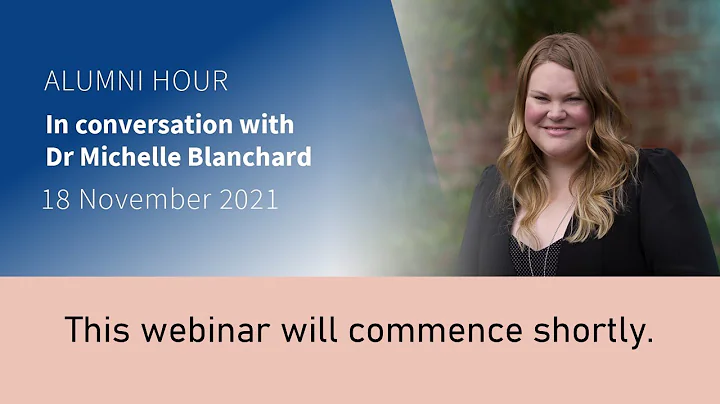 ALUMNI HOUR

In conversation with Dr Michelle Blanchard

18 November 2021

This webinar will commence shortly.